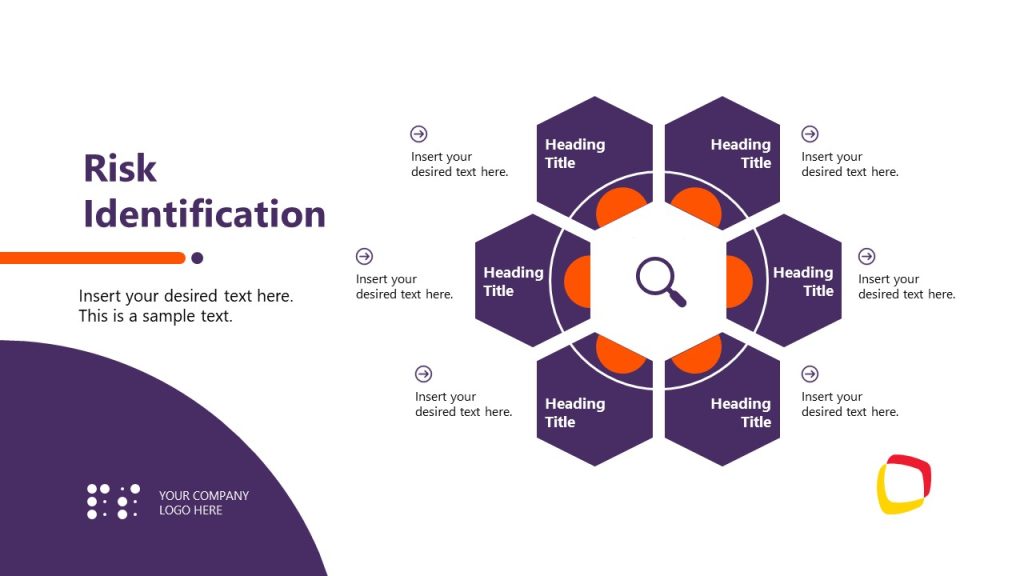 Risk Identification

Insert your desired text here. This is a sample text.

Insert your desired text here.

Heading Title

Heading Title

Insert your desired text here.

Insert your desired text here.

Heading Title

Heading Title

Insert your desired text here.

Insert your desired text here.

Heading Title

Heading Title

Insert your desired text here.

YOUR COMPANY LOGO HERE